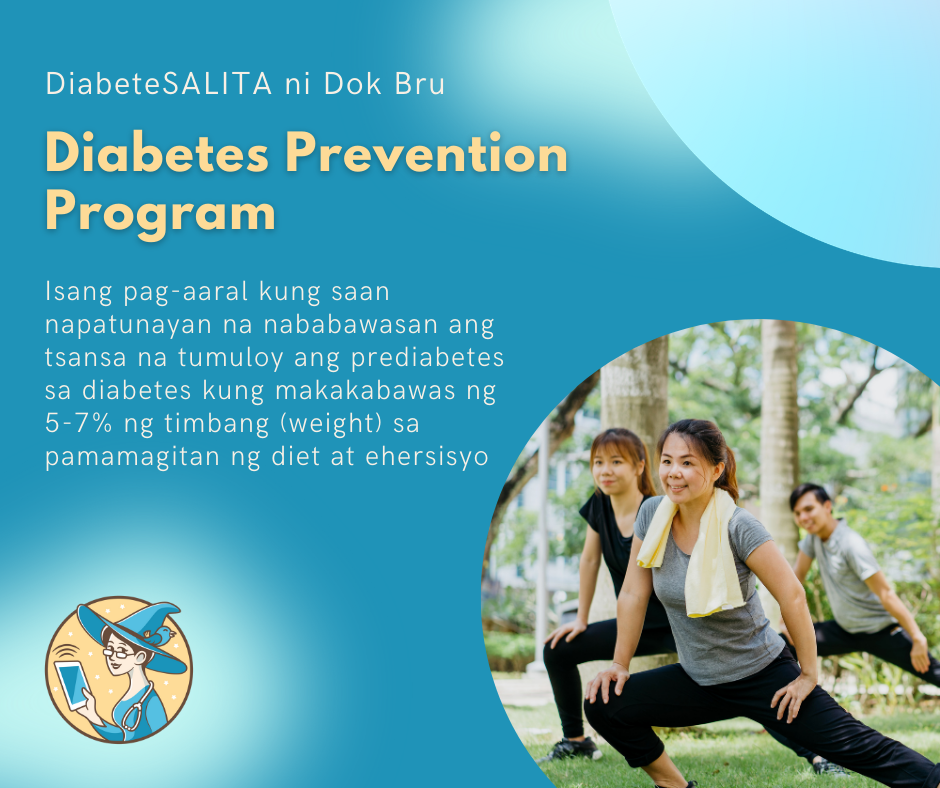 DiabeteSALITA ni Dok Bru

Diabetes Prevention Program

Isang pag-aaral kung saan napatunayan na nababawasan ang tsansa na tumuloy ang prediabetes sa diabetes kung makakabawas ng 5-7% ng timbang (weight) sa pamamagitan ng diet at ehersisyo